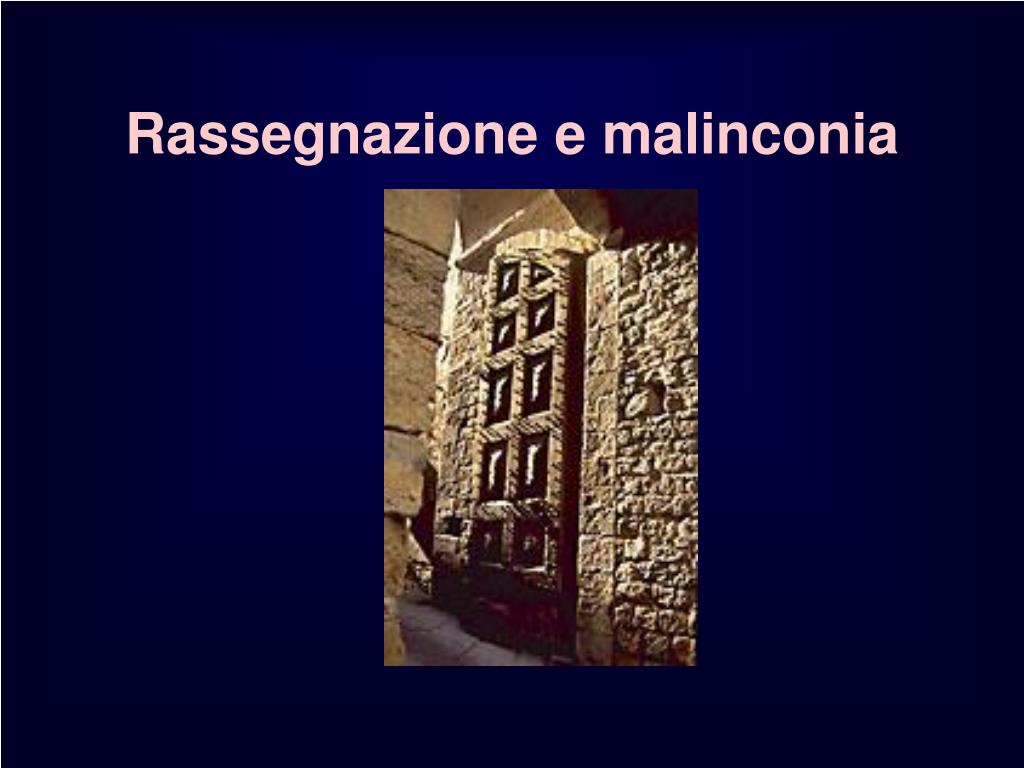 Rassegnazione e malinconia